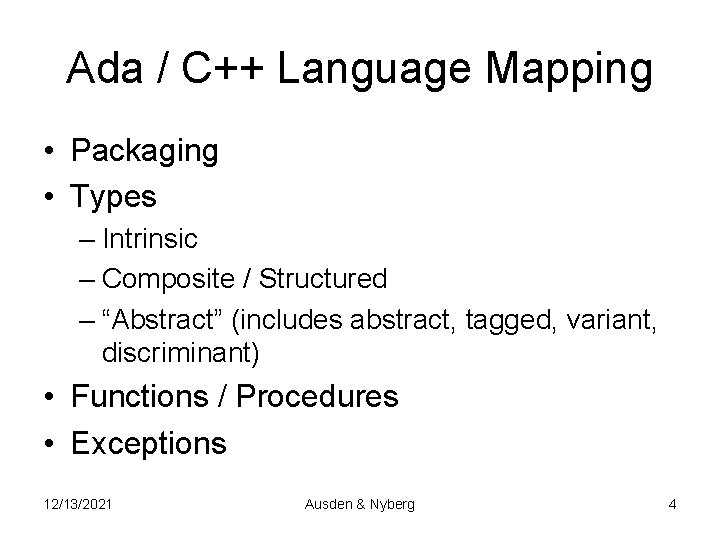 Ada / C++ Language Mapping

• Packaging
• Types
– Intrinsic
– Composite / Structured
– “Abstract” (includes abstract, tagged, variant, discriminant)
• Functions / Procedures
• Exceptions

12/13/2021 Ausden & Nyberg 4